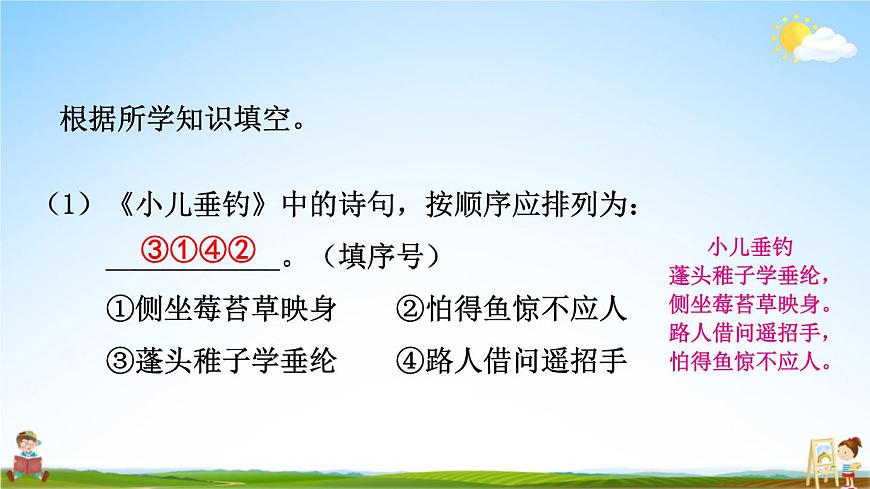 根据所学知识填空。

（1）《小儿垂钓》中的诗句，按顺序应排列为：
③①④②。（填序号）

①侧坐莓苔草映身　②怕得鱼惊不应人
③蓬头稚子学垂纶　④路人借问遥招手

小儿垂钓
蓬头稚子学垂纶，
侧坐莓苔草映身。
路人借问遥招手，
怕得鱼惊不应人。